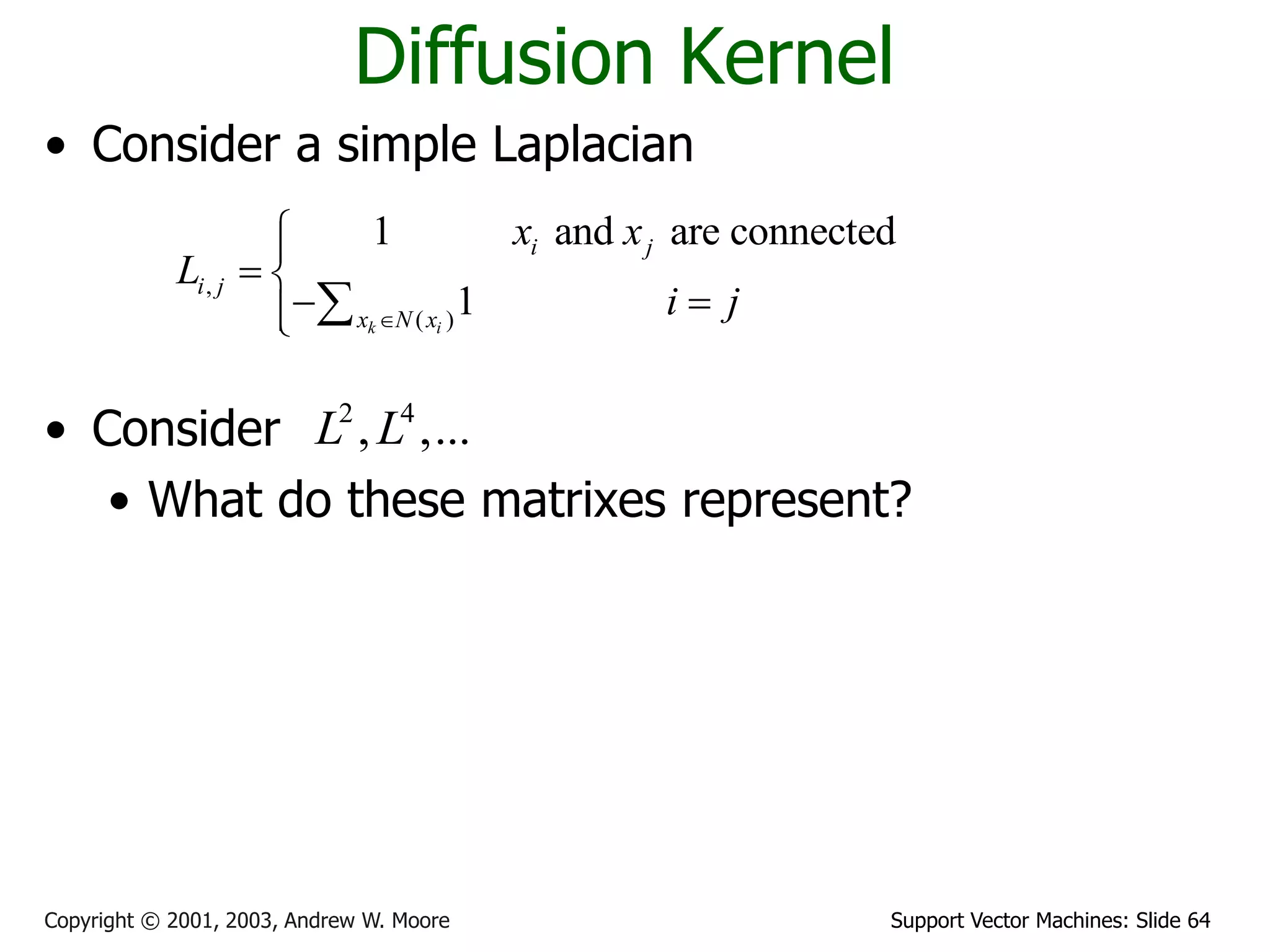 Diffusion Kernel

• Consider a simple Laplacian

$L_{i,j} = \begin{cases} 1 & x_i \text{ and } x_j \text{ are connected} \\ -\sum_{x_k \in N(x_i)} 1 & i = j \end{cases}$

• Consider $L^2, L^4, \ldots$
  • What do these matrixes represent?

Copyright © 2001, 2003, Andrew W. Moore

Support Vector Machines: Slide 64